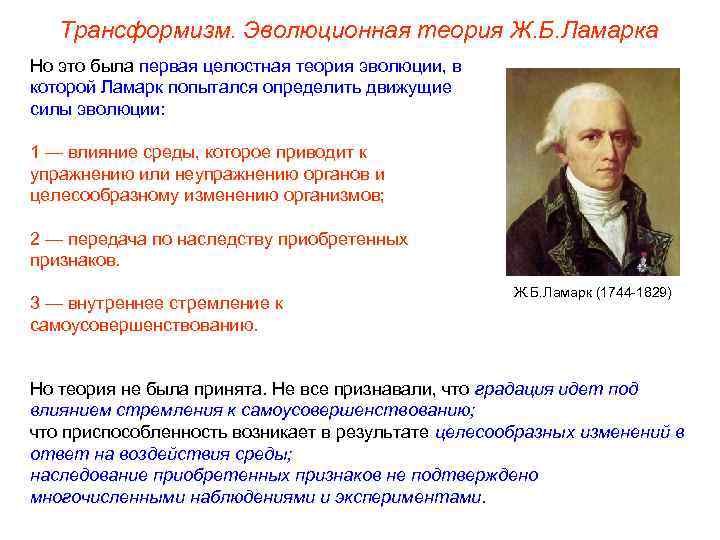 Трансформизм. Эволюционная теория Ж.Б.Ламарка

Но это была первая целостная теория эволюции, в которой Ламарк попытался определить движущие силы эволюции:

1 — влияние среды, которое приводит к упражнению или неупражнению органов и целесообразному изменению организмов;

2 — передача по наследству приобретенных признаков.

3 — внутреннее стремление к самоусовершенствованию.

Ж.Б.Ламарк (1744-1829)

Но теория не была принята. Не все признавали, что градация идет под влиянием стремления к самоусовершенствованию;
что приспособленность возникает в результате целесообразных изменений в ответ на воздействия среды;
наследование приобретенных признаков не подтверждено многочисленными наблюдениями и экспериментами.